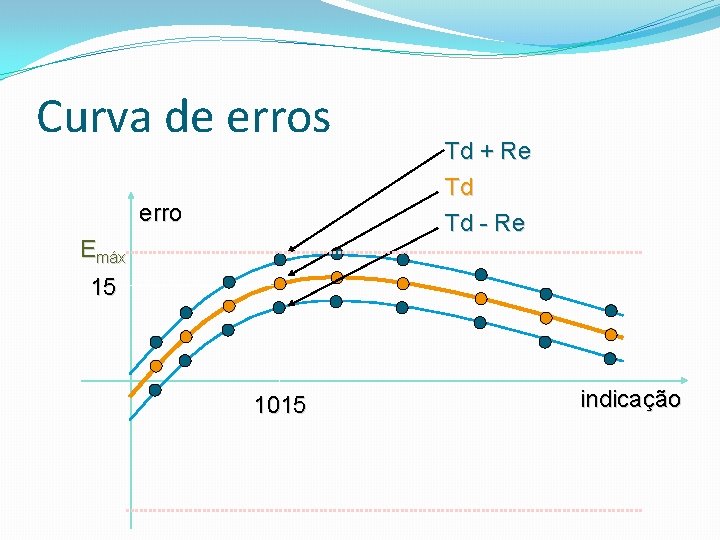 Curva de erros

Td + Re
Td
Td - Re

erro
$E_{máx}$
15
1015
indicação